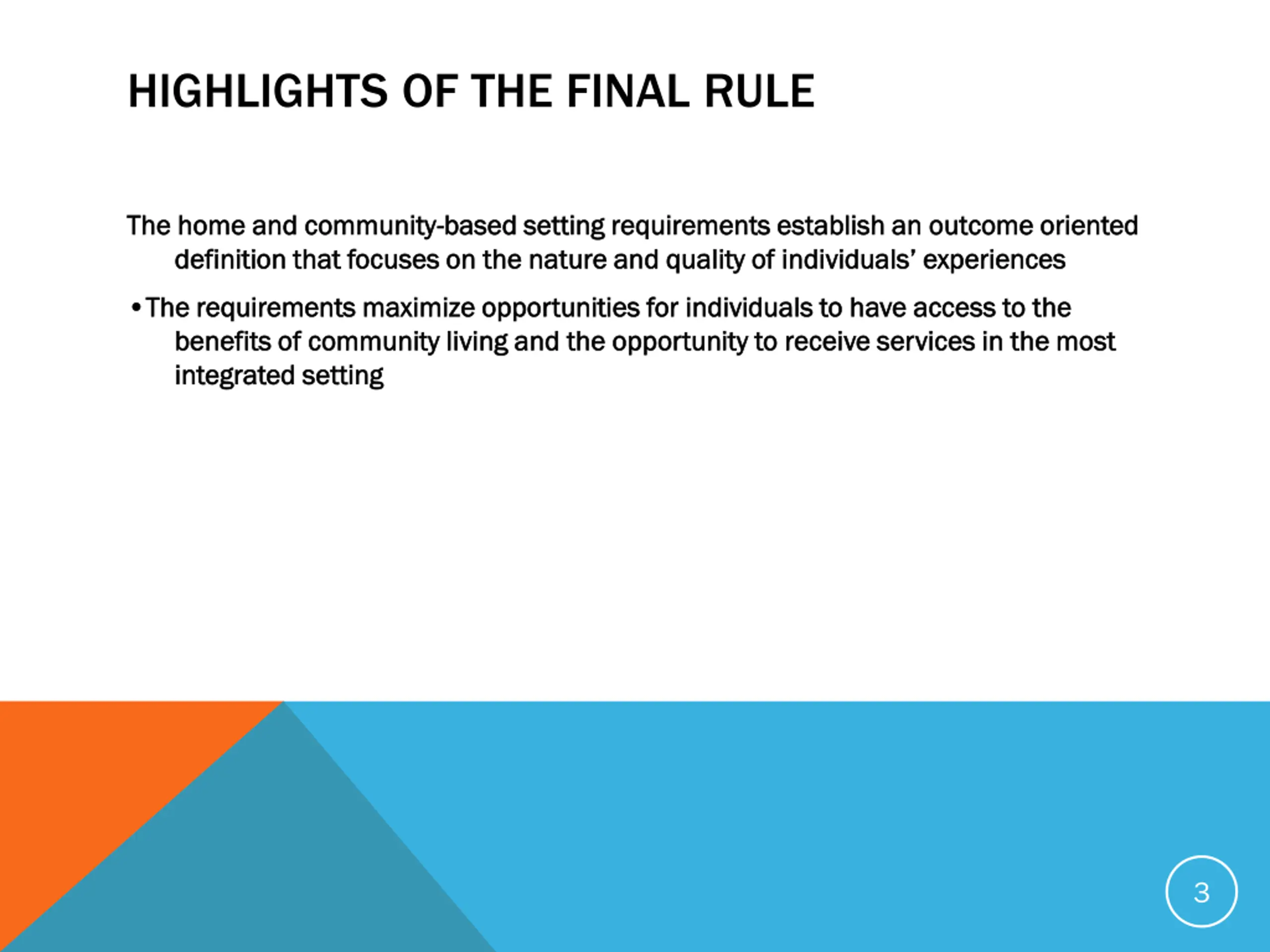 HIGHLIGHTS OF THE FINAL RULE

The home and community-based setting requirements establish an outcome oriented definition that focuses on the nature and quality of individuals' experiences

• The requirements maximize opportunities for individuals to have access to the benefits of community living and the opportunity to receive services in the most integrated setting

3